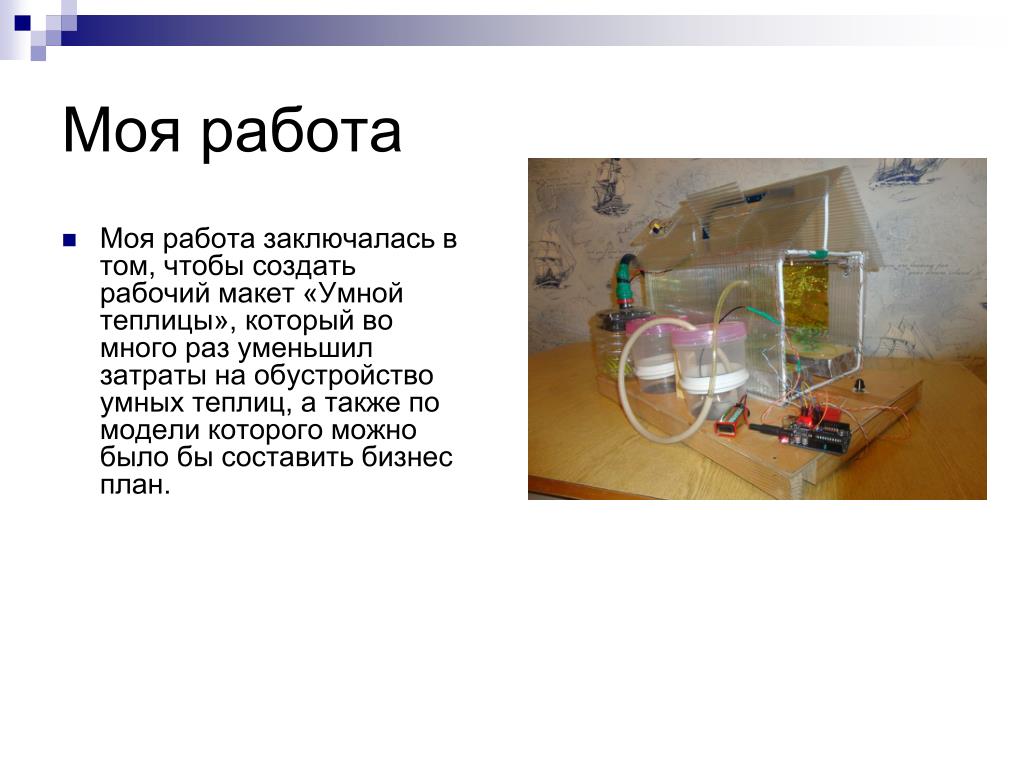 Моя работа

Моя работа заключалась в том, чтобы создать рабочий макет «Умной теплицы», который во много раз уменьшил затраты на обустройство умных теплиц, а также по модели которого можно было бы составить бизнес план.